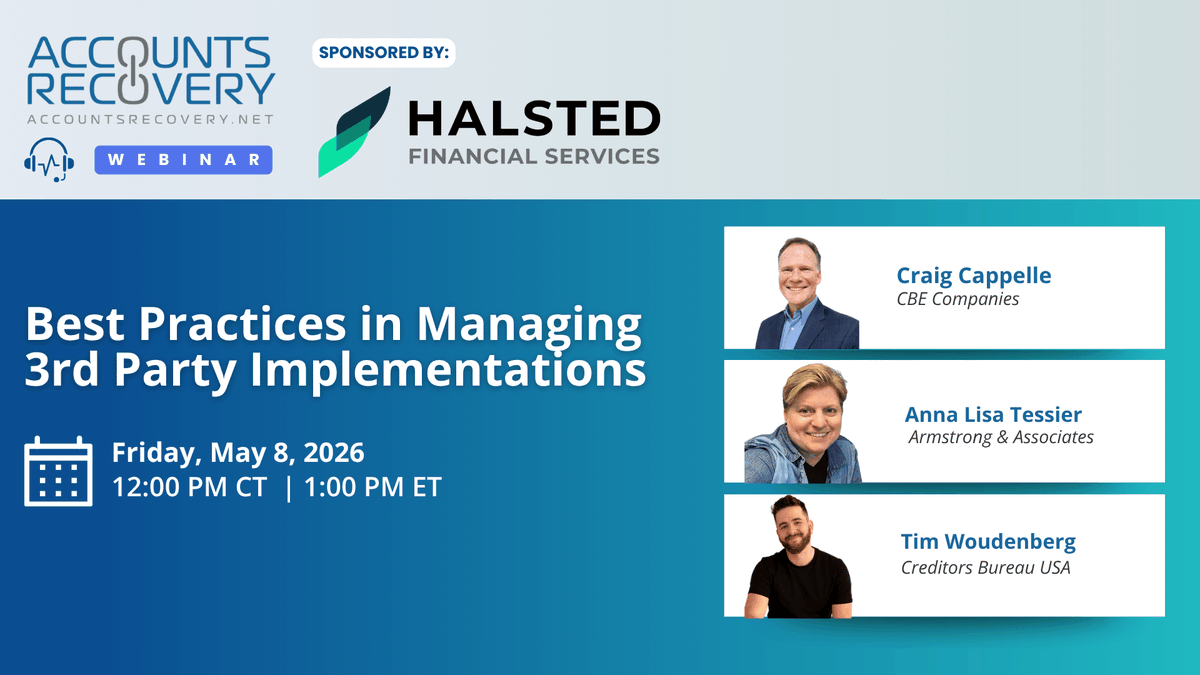 ACCOUNTS RECOVERY
ACCOUNTSRECOVERY.NET

WEBINAR

SPONSORED BY:

HALSTED
FINANCIAL SERVICES

Best Practices in Managing 3rd Party Implementations

Friday, May 8, 2026
12:00 PM CT | 1:00 PM ET

Craig Cappelle
CBE Companies

Anna Lisa Tessier
Armstrong & Associates

Tim Woudenberg
Creditors Bureau USA